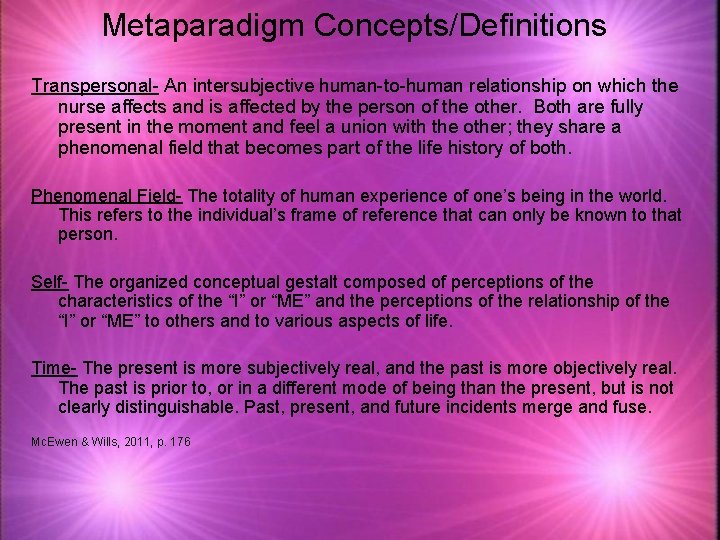 Metaparadigm Concepts/Definitions

Transpersonal- An intersubjective human-to-human relationship on which the nurse affects and is affected by the person of the other. Both are fully present in the moment and feel a union with the other; they share a phenomenal field that becomes part of the life history of both.

Phenomenal Field- The totality of human experience of one's being in the world. This refers to the individual's frame of reference that can only be known to that person.

Self- The organized conceptual gestalt composed of perceptions of the characteristics of the "I" or "ME" and the perceptions of the relationship of the "I" or "ME" to others and to various aspects of life.

Time- The present is more subjectively real, and the past is more objectively real. The past is prior to, or in a different mode of being than the present, but is not clearly distinguishable. Past, present, and future incidents merge and fuse.

McEwen & Wills, 2011, p. 176